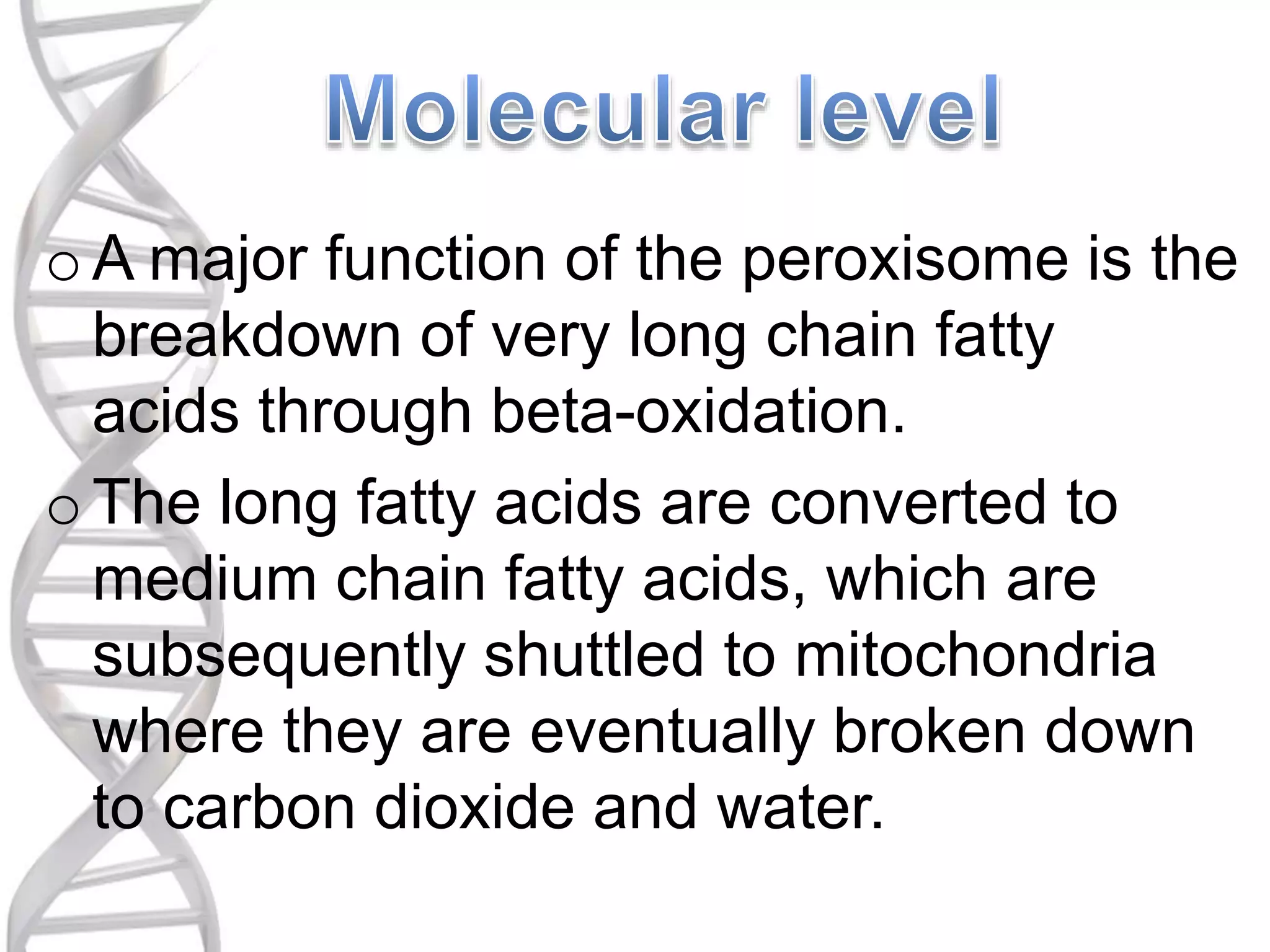 Molecular level

o A major function of the peroxisome is the breakdown of very long chain fatty acids through beta-oxidation.

o The long fatty acids are converted to medium chain fatty acids, which are subsequently shuttled to mitochondria where they are eventually broken down to carbon dioxide and water.